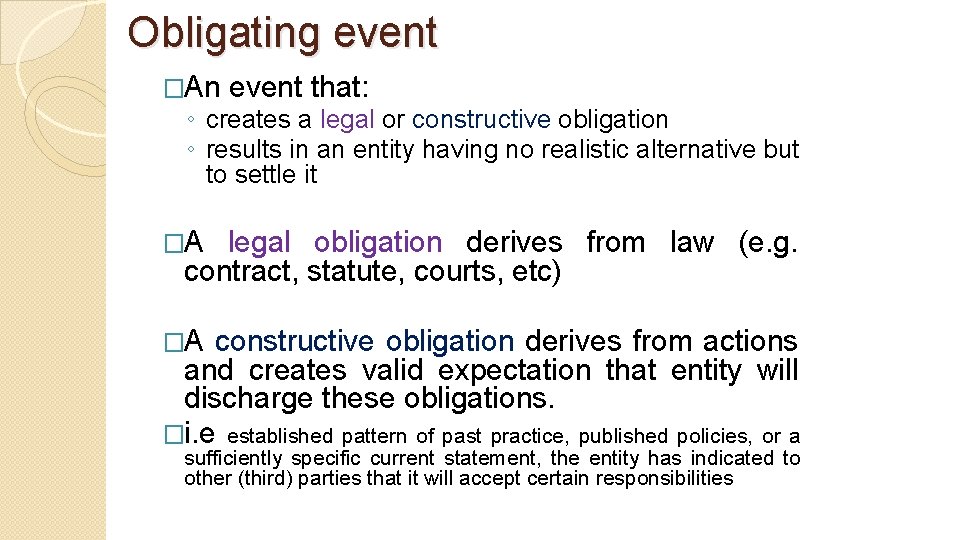 Obligating event

□An event that:

◦ creates a legal or constructive obligation
◦ results in an entity having no realistic alternative but to settle it

□A legal obligation derives from law (e.g. contract, statute, courts, etc)

□A constructive obligation derives from actions and creates valid expectation that entity will discharge these obligations.

□i.e established pattern of past practice, published policies, or a sufficiently specific current statement, the entity has indicated to other (third) parties that it will accept certain responsibilities